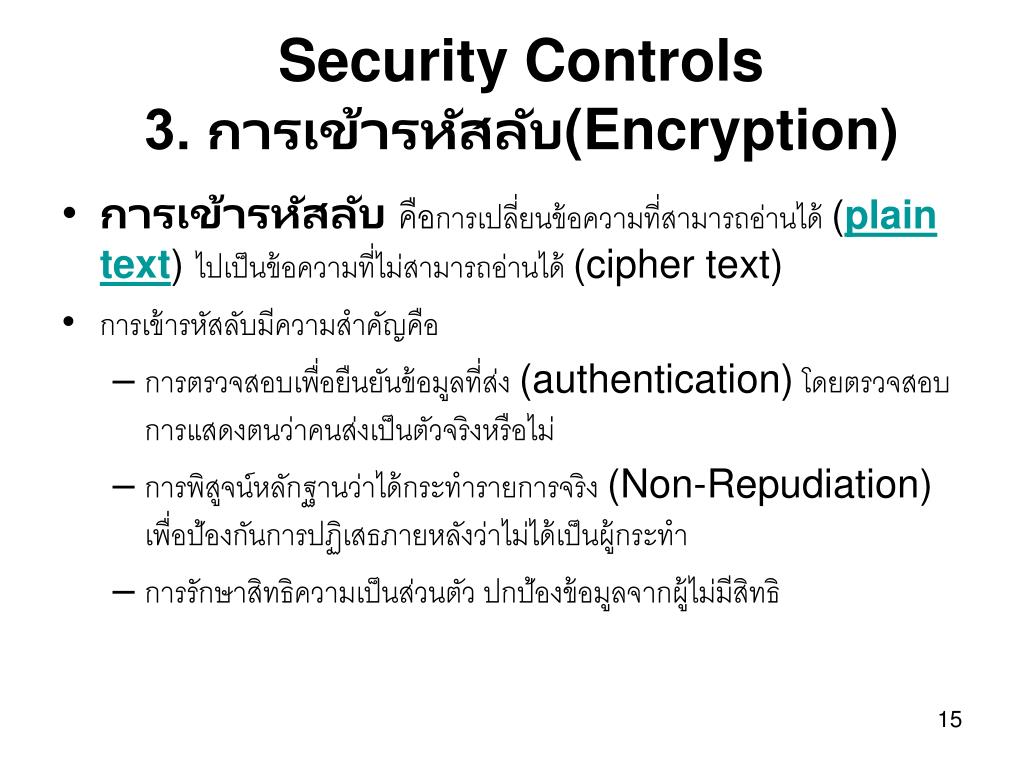 Security Controls
3. การเข้ารหัสลับ(Encryption)

• การเข้ารหัสลับ คือการเปลี่ยนข้อความที่สามารถอ่านได้ (plain text) ไปเป็นข้อความที่ไม่สามารถอ่านได้ (cipher text)

• การเข้ารหัสลับมีความสำคัญคือ

– การตรวจสอบเพื่อยืนยันข้อมูลที่ส่ง (authentication) โดยตรวจสอบการแสดงตนว่าคนส่งเป็นตัวจริงหรือไม่

– การพิสูจน์หลักฐานว่าได้กระทำรายการจริง (Non-Repudiation) เพื่อป้องกันการปฏิเสธภายหลังว่าไม่ได้เป็นผู้กระทำ

– การรักษาสิทธิความเป็นส่วนตัว ปกป้องข้อมูลจากผู้ไม่มีสิทธิ

15